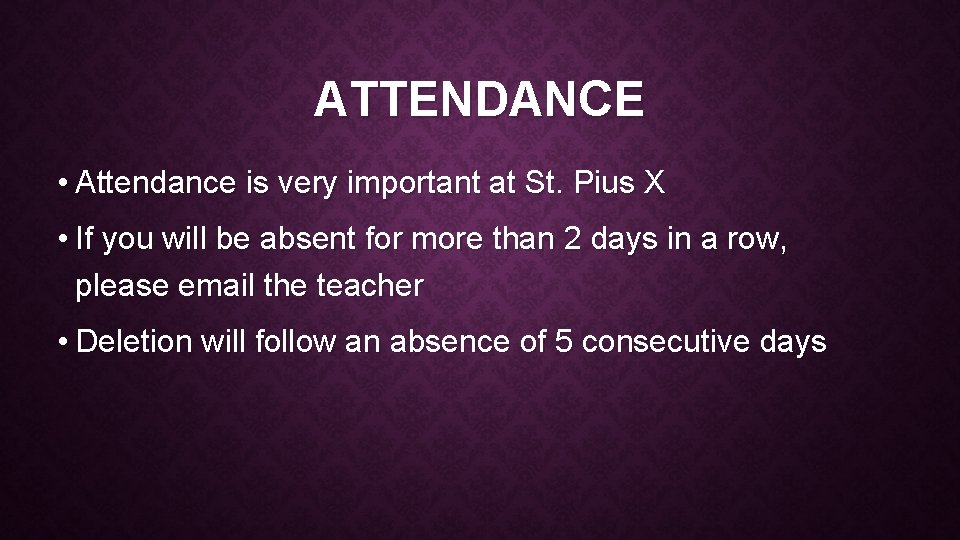 ATTENDANCE

• Attendance is very important at St. Pius X

• If you will be absent for more than 2 days in a row, please email the teacher

• Deletion will follow an absence of 5 consecutive days